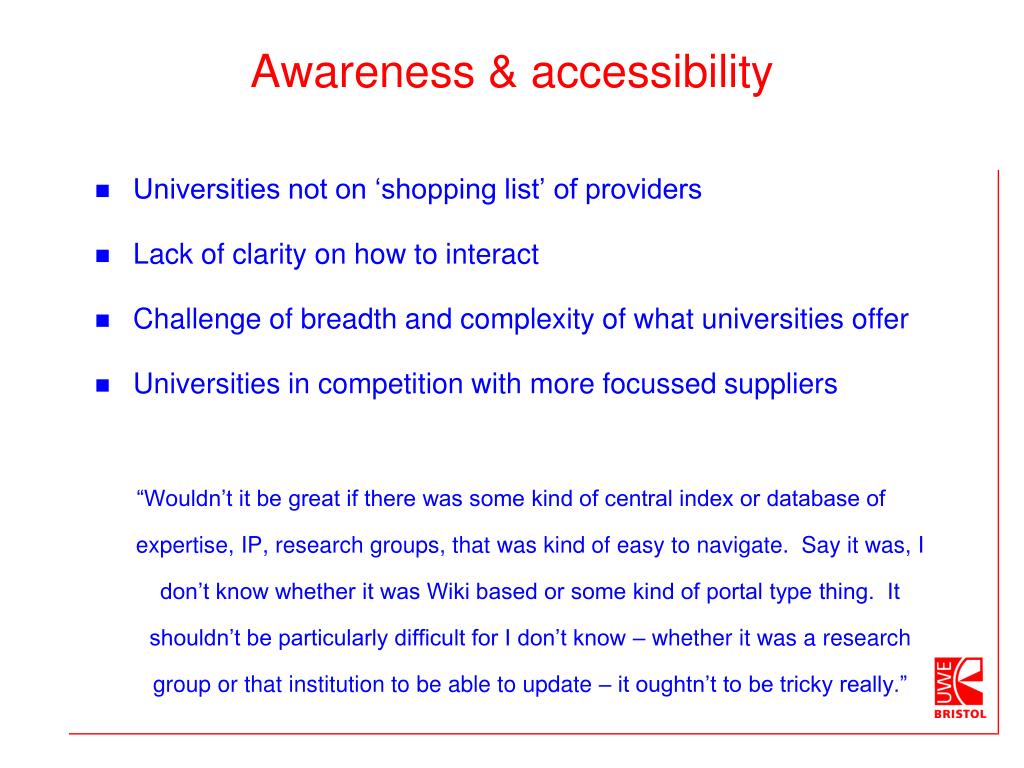 Awareness & accessibility

- Universities not on ‘shopping list’ of providers
- Lack of clarity on how to interact
- Challenge of breadth and complexity of what universities offer
- Universities in competition with more focussed suppliers

“Wouldn’t it be great if there was some kind of central index or database of expertise, IP, research groups, that was kind of easy to navigate. Say it was, I don’t know whether it was Wiki based or some kind of portal type thing. It shouldn’t be particularly difficult for I don’t know – whether it was a research group or that institution to be able to update – it oughtn’t to be tricky really.”

UWE
BRISTOL